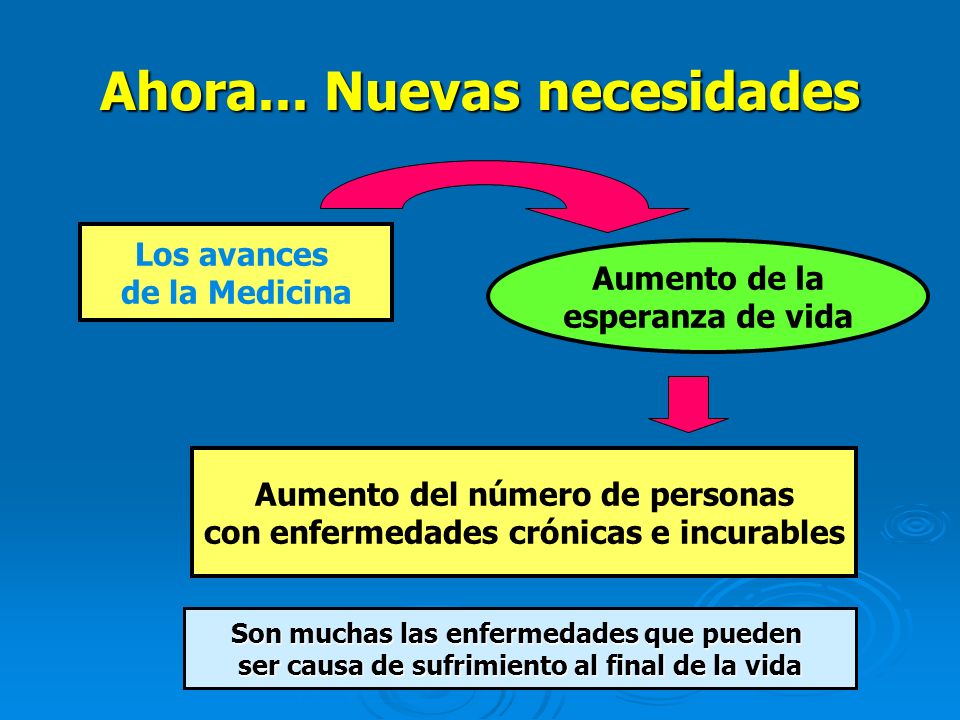 Ahora... Nuevas necesidades

Los avances de la Medicina

Aumento de la esperanza de vida

Aumento del número de personas con enfermedades crónicas e incurables

Son muchas las enfermedades que pueden ser causa de sufrimiento al final de la vida